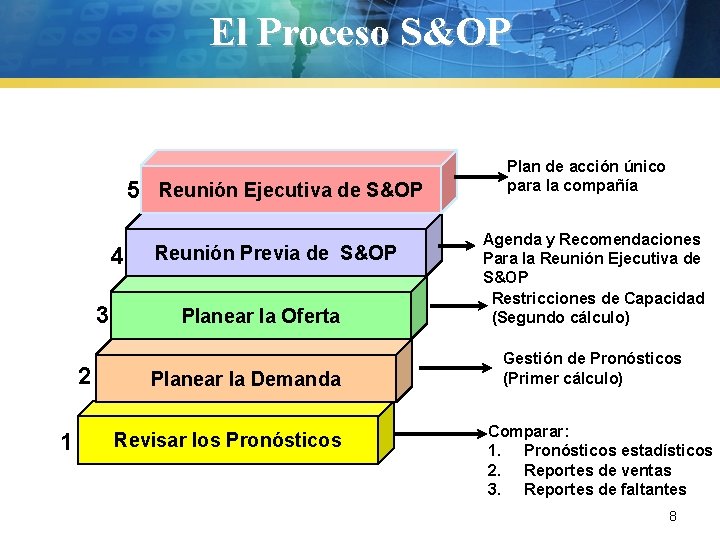 El Proceso S&OP

5 Reunión Ejecutiva de S&OP

Plan de acción único para la compañía

4 Reunión Previa de S&OP

Agenda y Recomendaciones Para la Reunión Ejecutiva de S&OP

3 Planear la Oferta

Restricciones de Capacidad (Segundo cálculo)

2 Planear la Demanda

Gestión de Pronósticos (Primer cálculo)

1 Revisar los Pronósticos

Comparar:
1. Pronósticos estadísticos
2. Reportes de ventas
3. Reportes de faltantes

8